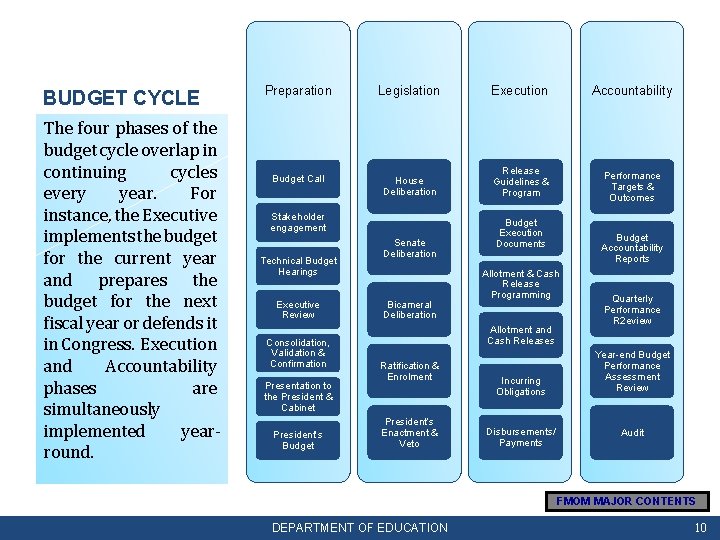 BUDGET CYCLE

The four phases of the budget cycle overlap in continuing cycles every year. For instance, the Executive implements the budget for the current year and prepares the budget for the next fiscal year or defends it in Congress. Execution and Accountability phases are simultaneously implemented year-round.

Preparation

Budget Call

Stakeholder engagement

Technical Budget Hearings

Executive Review

Consolidation, Validation & Confirmation

Presentation to the President & Cabinet

President's Budget

Legislation

House Deliberation

Senate Deliberation

Bicameral Deliberation

Ratification & Enrolment

President's Enactment & Veto

Execution

Release Guidelines & Program

Budget Execution Documents

Allotment & Cash Release Programming

Allotment and Cash Releases

Incurring Obligations

Disbursements/ Payments

Accountability

Performance Targets & Outcomes

Budget Accountability Reports

Quarterly Performance R2eview

Year-end Budget Performance Assessment Review

Audit

FMOM MAJOR CONTENTS

DEPARTMENT OF EDUCATION

10